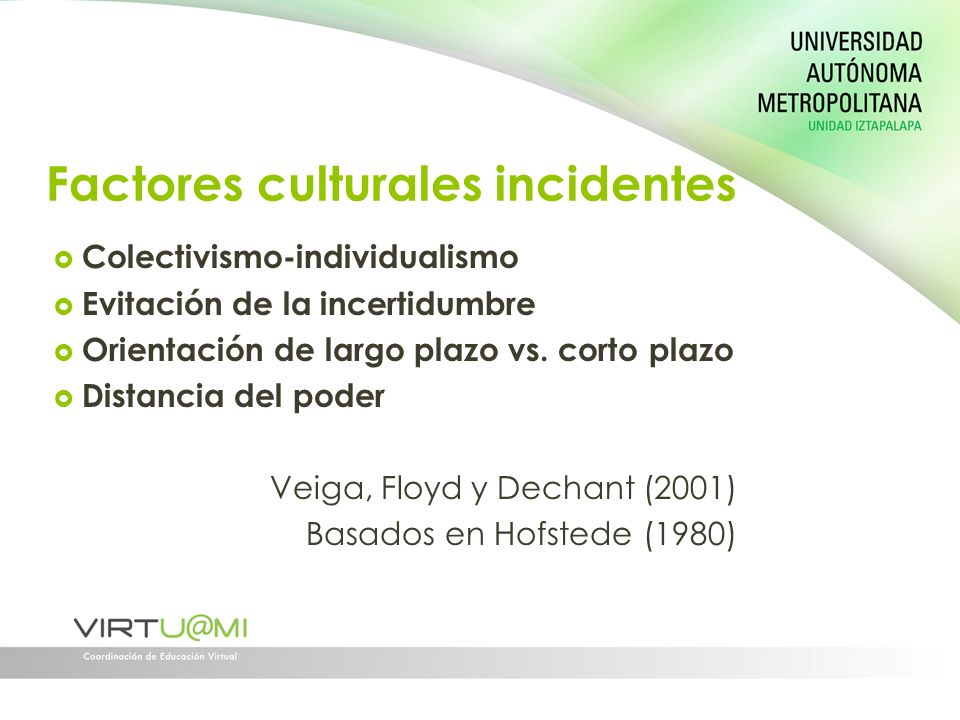 UNIVERSIDAD
AUTÓNOMA
METROPOLITANA
UNIDAD IZTAPALAPA

Factores culturales incidentes

Colectivismo-individualismo
Evitación de la incertidumbre
Orientación de largo plazo vs. corto plazo
Distancia del poder

Veiga, Floyd y Dechant (2001)
Basados en Hofstede (1980)

VIRTU@MI
Coordinación de Educación Virtual